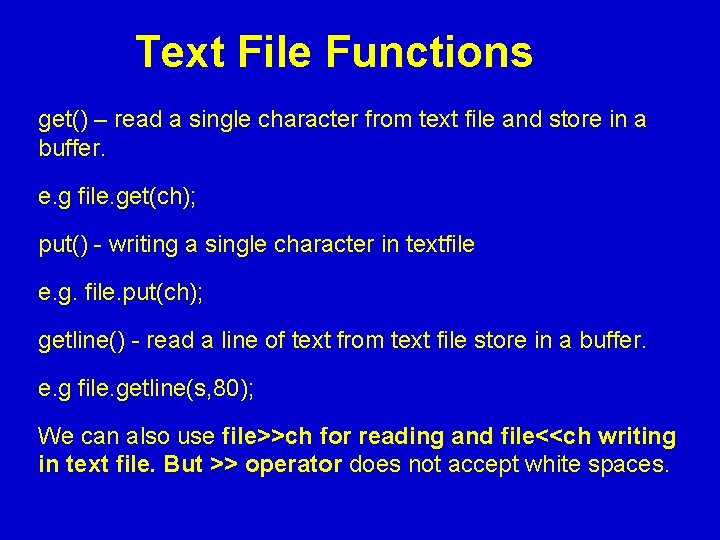 Text File Functions

get() – read a single character from text file and store in a buffer.

e.g file.get(ch);

put() - writing a single character in textfile

e.g. file.put(ch);

getline() - read a line of text from text file store in a buffer.

e.g file.getline(s,80);

We can also use file>>ch for reading and file<<ch writing in text file. But >> operator does not accept white spaces.